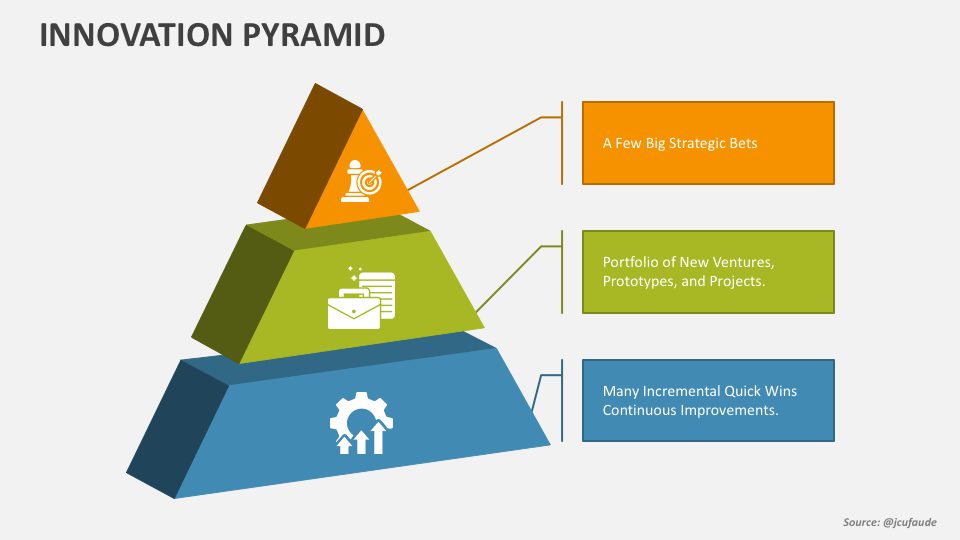 INNOVATION PYRAMID

A Few Big Strategic Bets

Portfolio of New Ventures, Prototypes, and Projects.

Many Incremental Quick Wins Continuous Improvements.

Source: @jcufaude